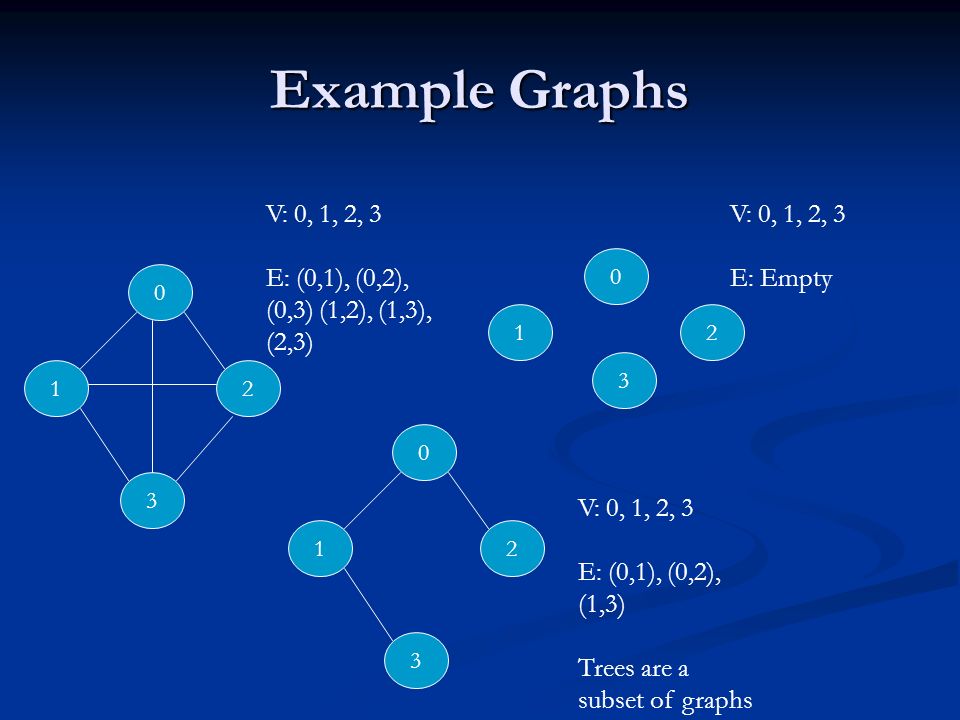 Example Graphs

V: 0, 1, 2, 3

E: (0,1), (0,2), (0,3) (1,2), (1,3), (2,3)

0

1

2

3

V: 0, 1, 2, 3

E: Empty

0

1

2

3

0

1

2

3

V: 0, 1, 2, 3

E: (0,1), (0,2), (1,3)

Trees are a subset of graphs